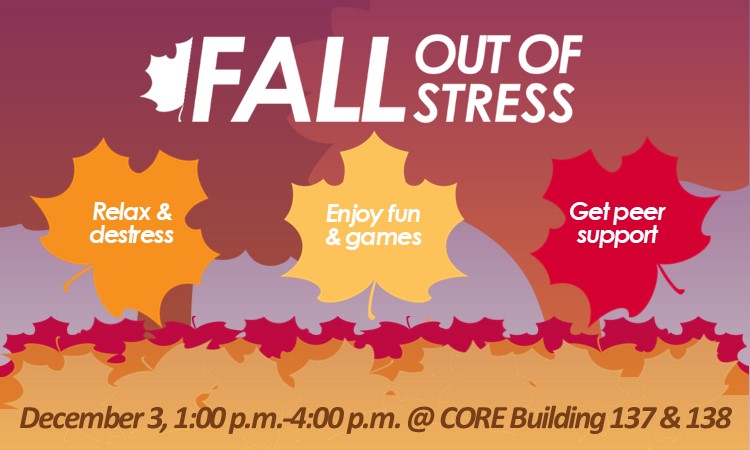 FALL OUT OF STRESS

Relax & destress

Enjoy fun & games

Get peer support

December 3, 1:00 p.m.-4:00 p.m. @ CORE Building 137 & 138